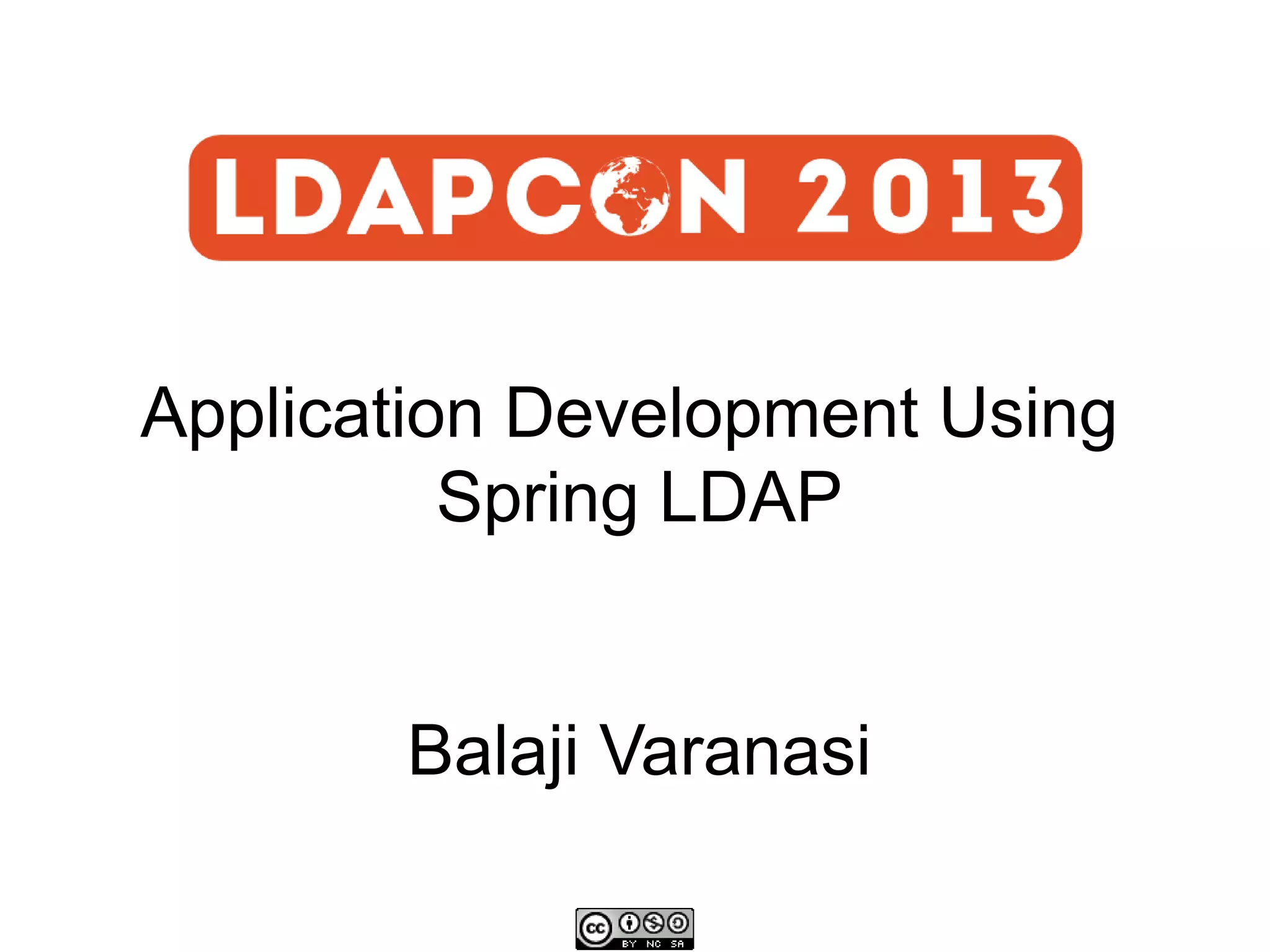 LDAPCON 2013

Application Development Using Spring LDAP

Balaji Varanasi

cc BY NC SA